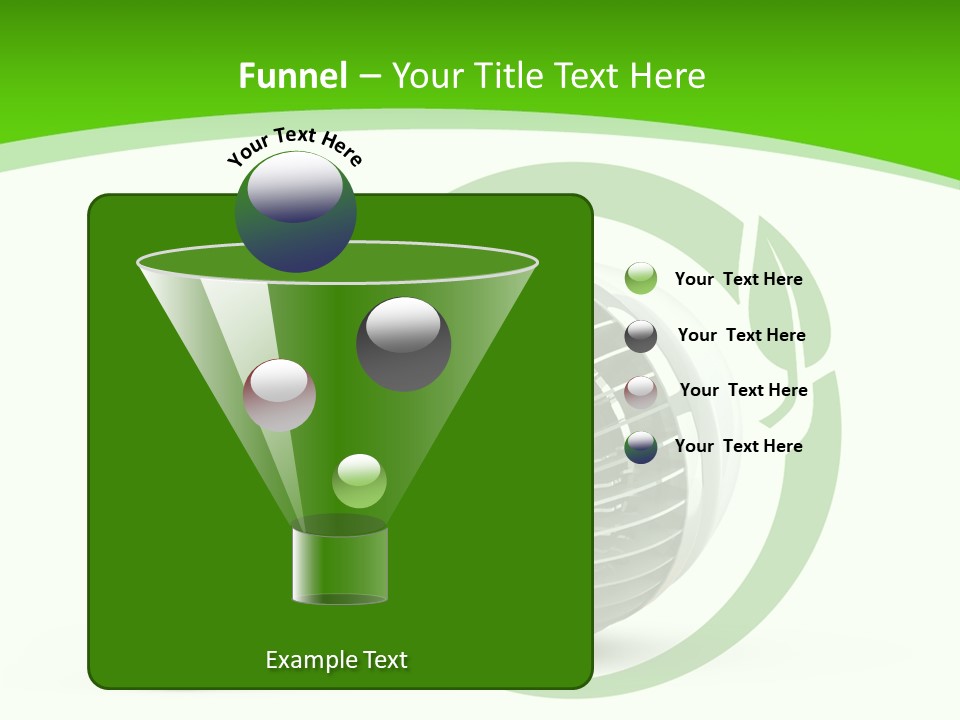 Funnel – Your Title Text Here

Your Text Here

Your Text Here

Your Text Here

Your Text Here

Your Text Here

Example Text